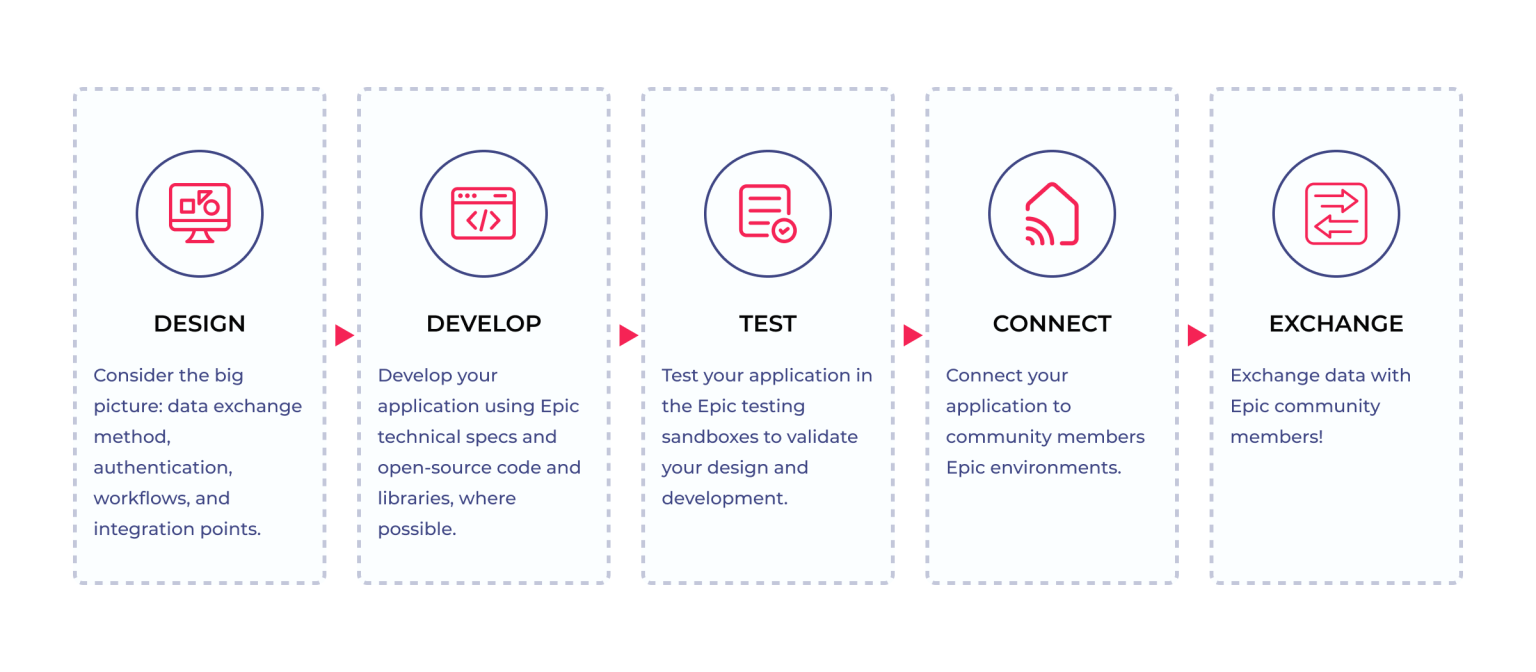 DESIGN

Consider the big picture: data exchange method, authentication, workflows, and integration points.

DEVELOP

Develop your application using Epic technical specs and open-source code and libraries, where possible.

TEST

Test your application in the Epic testing sandboxes to validate your design and development.

CONNECT

Connect your application to community members Epic environments.

EXCHANGE

Exchange data with Epic community members!